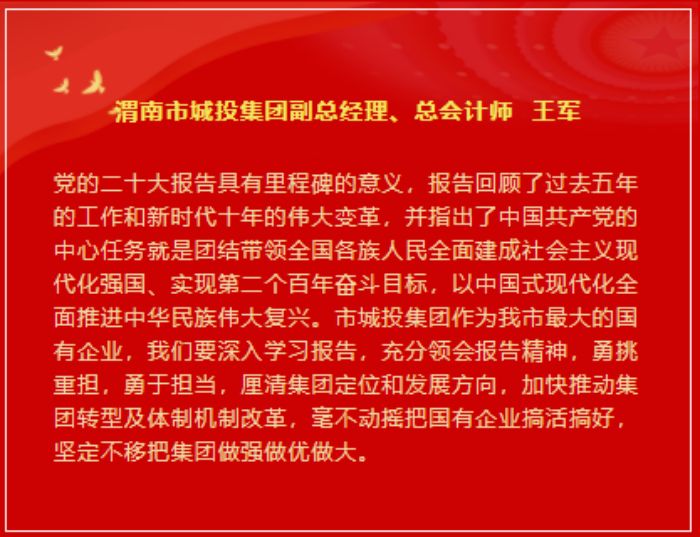 渭南市城投集团副总经理、总会计师 王军

党的二十大报告具有里程碑的意义，报告回顾了过去五年的工作和新时代十年的伟大变革，并指出了中国共产党的中心任务就是团结带领全国各族人民全面建成社会主义现代化强国、实现第二个百年奋斗目标，以中国式现代化全面推进中华民族伟大复兴。市城投集团作为我市最大的国有企业，我们要深入学习报告，充分领会报告精神，勇挑重担，勇于担当，厘清集团定位和发展方向，加快推动集团转型及体制机制改革，毫不动摇把国有企业搞活搞好，坚定不移把集团做强做优做大。